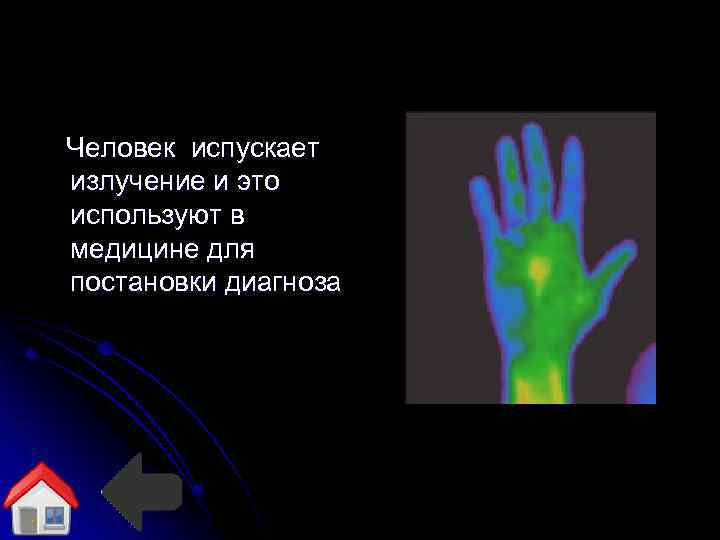 Человек испускает излучение и это используют в медицине для постановки диагноза